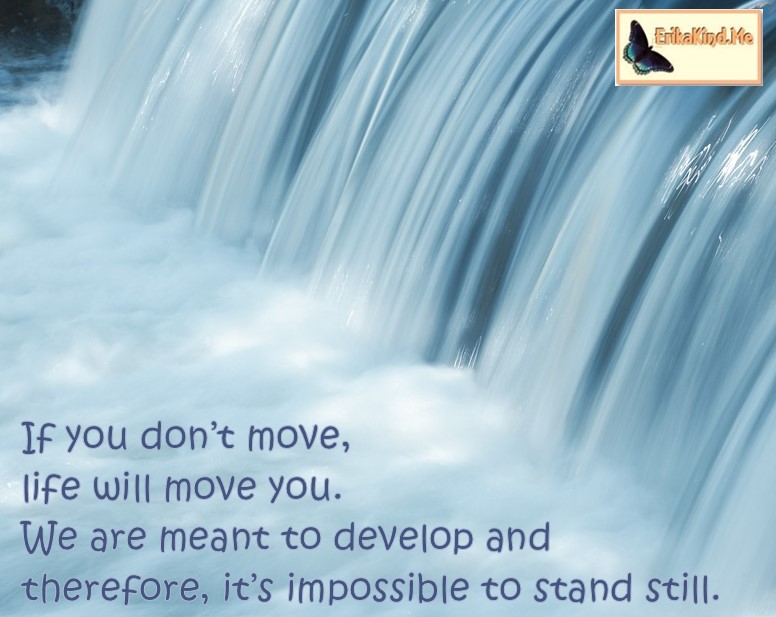 ErikaKind.Me

If you don't move,
life will move you.
We are meant to develop and
therefore, it's impossible to stand still.